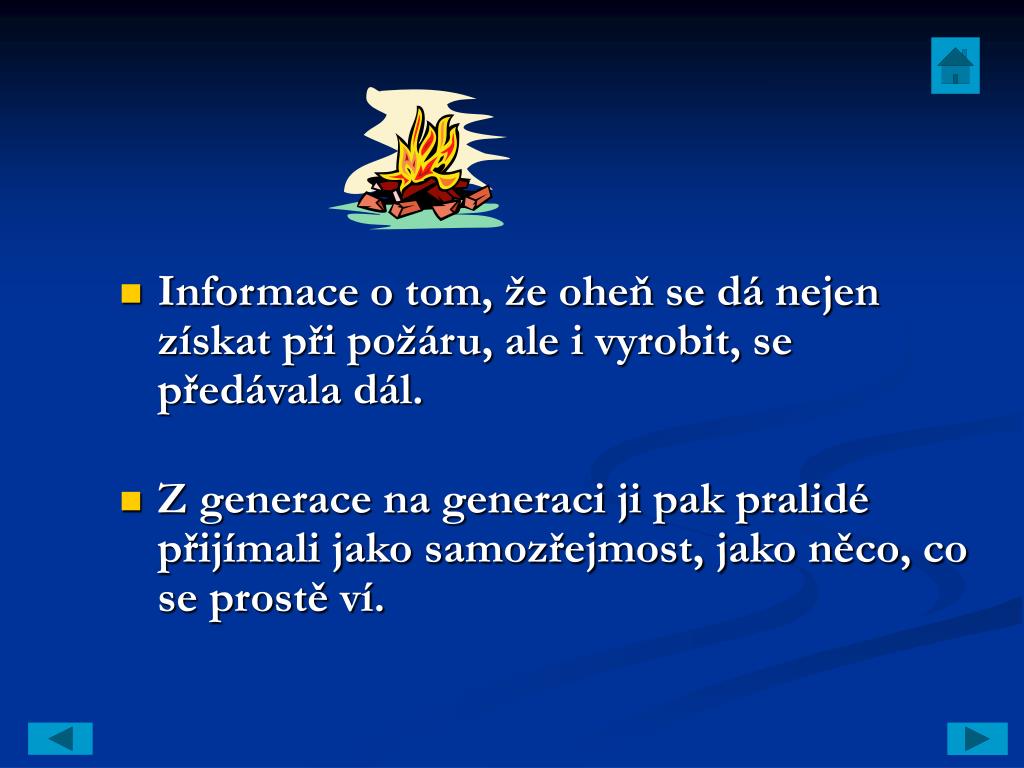 Informace o tom, že oheň se dá nejen získat při požáru, ale i vyrobit, se předávala dál.

Z generace na generaci ji pak pralidé přijímali jako samozřejmost, jako něco, co se prostě ví.